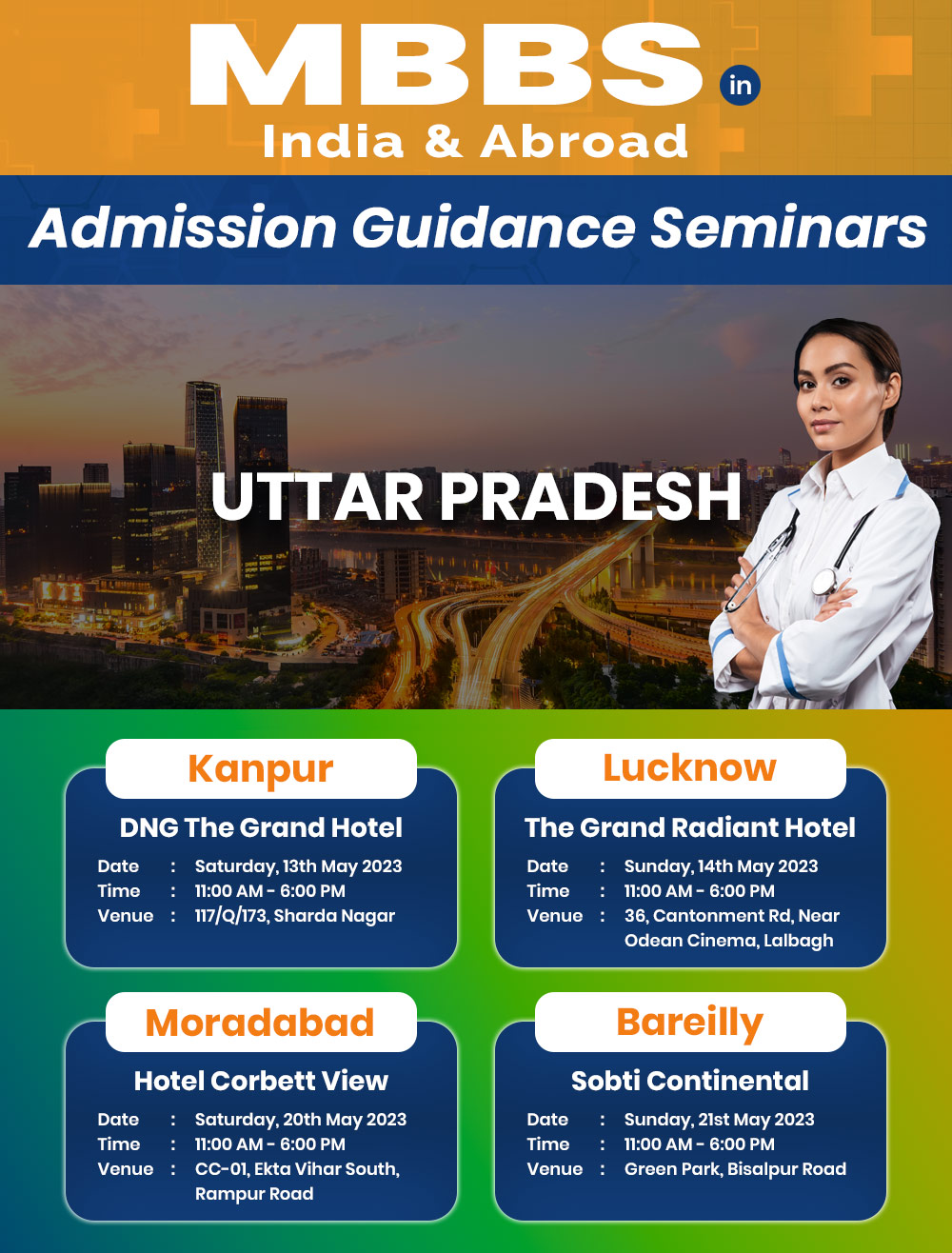 MBBS in
India & Abroad

Admission Guidance Seminars

UTTAR PRADESH

Kanpur
DNG The Grand Hotel
Date : Saturday, 13th May 2023
Time : 11:00 AM - 6:00 PM
Venue : 117/Q/173, Sharda Nagar

Lucknow
The Grand Radiant Hotel
Date : Sunday, 14th May 2023
Time : 11:00 AM - 6:00 PM
Venue : 36, Cantonment Rd, Near Odean Cinema, Lalbagh

Moradabad
Hotel Corbett View
Date : Saturday, 20th May 2023
Time : 11:00 AM - 6:00 PM
Venue : CC-01, Ekta Vihar South, Rampur Road

Bareilly
Sobti Continental
Date : Sunday, 21st May 2023
Time : 11:00 AM - 6:00 PM
Venue : Green Park, Bisalpur Road